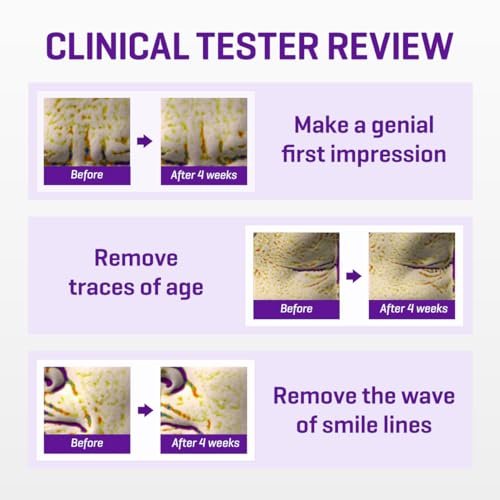 CLINICAL TESTER REVIEW

Before

After 4 weeks

Make a genial first impression

Remove traces of age

Before

After 4 weeks

Before

After 4 weeks

Remove the wave of smile lines